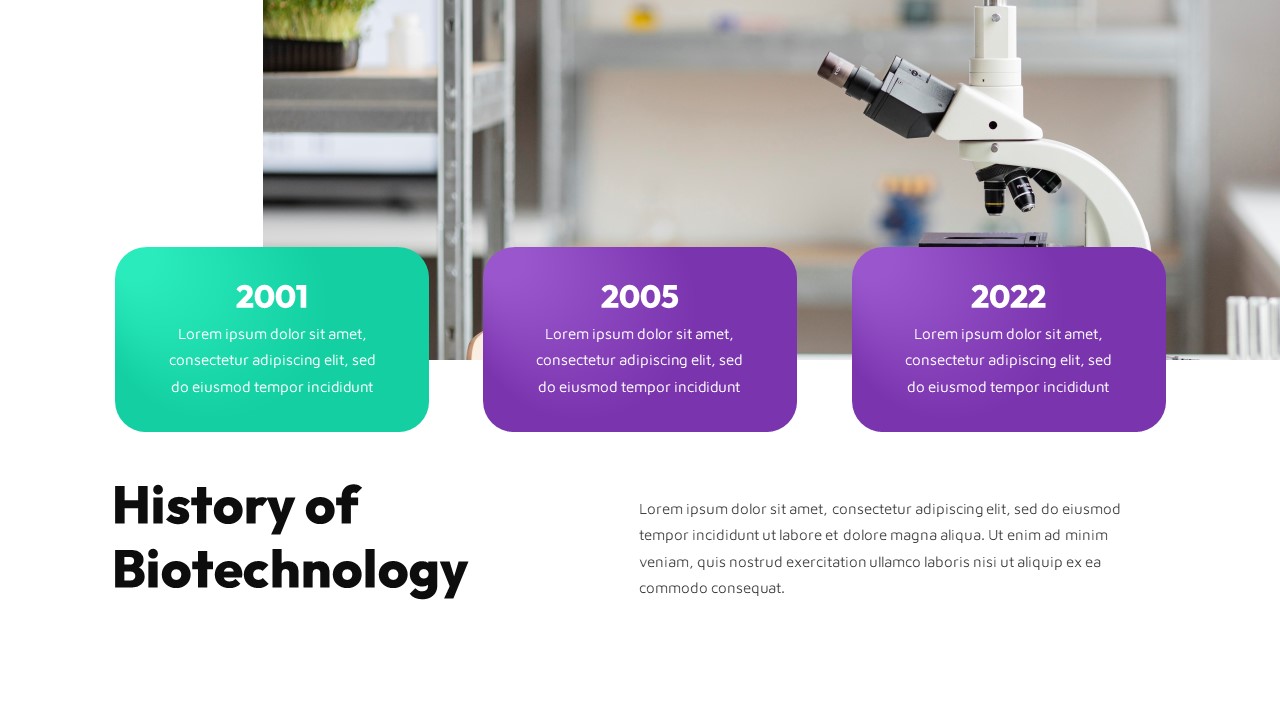 2001

Lorem ipsum dolor sit amet, consectetur adipiscing elit, sed do eiusmod tempor incididunt

2005

Lorem ipsum dolor sit amet, consectetur adipiscing elit, sed do eiusmod tempor incididunt

2022

Lorem ipsum dolor sit amet, consectetur adipiscing elit, sed do eiusmod tempor incididunt

History of Biotechnology

Lorem ipsum dolor sit amet, consectetur adipiscing elit, sed do eiusmod tempor incididunt ut labore et dolore magna aliqua. Ut enim ad minim veniam, quis nostrud exercitation ullamco laboris nisi ut aliquip ex ea commodo consequat.